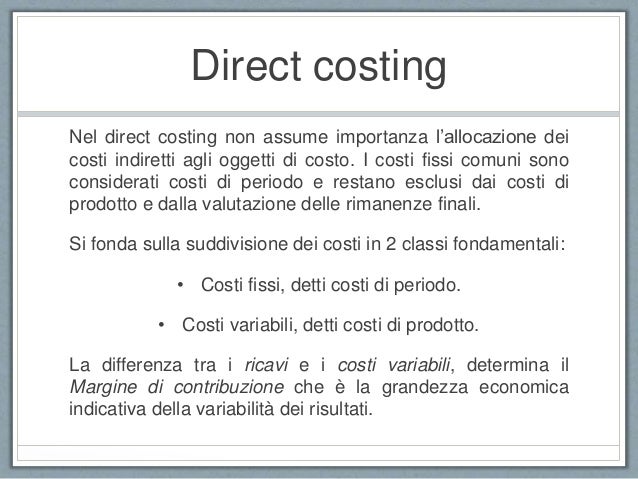 Direct costing

Nel direct costing non assume importanza l'allocazione dei costi indiretti agli oggetti di costo. I costi fissi comuni sono considerati costi di periodo e restano esclusi dai costi di prodotto e dalla valutazione delle rimanenze finali.

Si fonda sulla suddivisione dei costi in 2 classi fondamentali:

• Costi fissi, detti costi di periodo.

• Costi variabili, detti costi di prodotto.

La differenza tra i ricavi e i costi variabili, determina il Margine di contribuzione che è la grandezza economica indicativa della variabilità dei risultati.